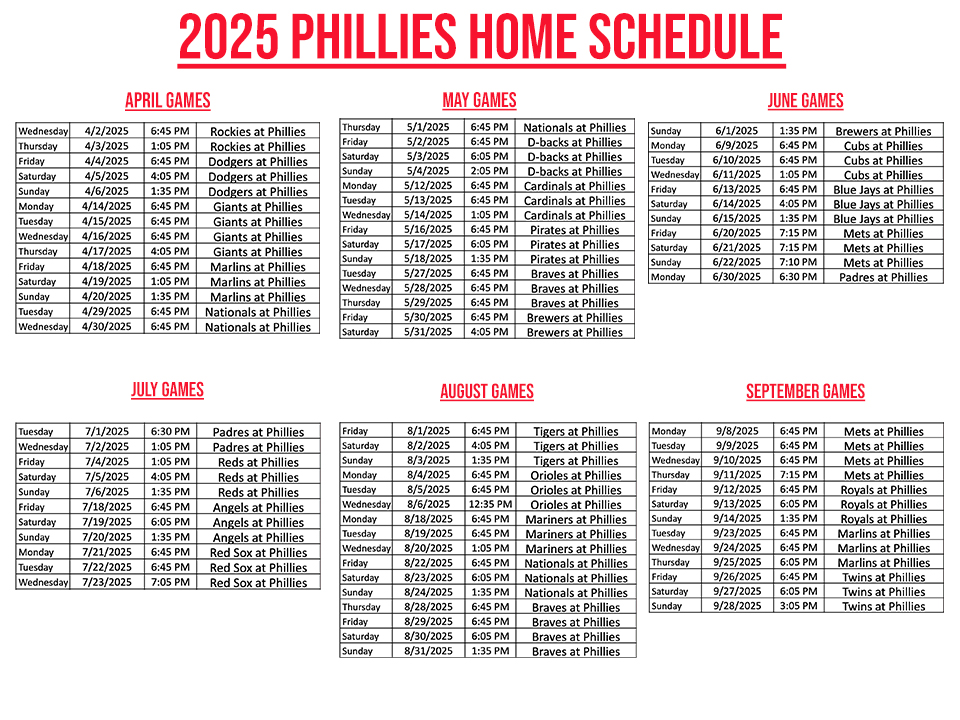 2025 PHILLIES HOME SCHEDULE

APRIL GAMES

| Wednesday | 4/2/2025 | 6:45 PM | Rockies at Phillies |
|---|---|---|---|
| Thursday | 4/3/2025 | 1:05 PM | Rockies at Phillies |
| Friday | 4/4/2025 | 6:45 PM | Dodgers at Phillies |
| Saturday | 4/5/2025 | 4:05 PM | Dodgers at Phillies |
| Sunday | 4/6/2025 | 1:35 PM | Dodgers at Phillies |
| Monday | 4/14/2025 | 6:45 PM | Giants at Phillies |
| Tuesday | 4/15/2025 | 6:45 PM | Giants at Phillies |
| Wednesday | 4/16/2025 | 6:45 PM | Giants at Phillies |
| Thursday | 4/17/2025 | 4:05 PM | Giants at Phillies |
| Friday | 4/18/2025 | 6:45 PM | Marlins at Phillies |
| Saturday | 4/19/2025 | 1:05 PM | Marlins at Phillies |
| Sunday | 4/20/2025 | 1:35 PM | Marlins at Phillies |
| Tuesday | 4/29/2025 | 6:45 PM | Nationals at Phillies |
| Wednesday | 4/30/2025 | 6:45 PM | Nationals at Phillies |

MAY GAMES

| Thursday | 5/1/2025 | 6:45 PM | Nationals at Phillies |
|---|---|---|---|
| Friday | 5/2/2025 | 6:45 PM | D-backs at Phillies |
| Saturday | 5/3/2025 | 6:05 PM | D-backs at Phillies |
| Sunday | 5/4/2025 | 2:05 PM | D-backs at Phillies |
| Monday | 5/12/2025 | 6:45 PM | Cardinals at Phillies |
| Tuesday | 5/13/2025 | 6:45 PM | Cardinals at Phillies |
| Wednesday | 5/14/2025 | 1:05 PM | Cardinals at Phillies |
| Friday | 5/16/2025 | 6:45 PM | Pirates at Phillies |
| Saturday | 5/17/2025 | 6:05 PM | Pirates at Phillies |
| Sunday | 5/18/2025 | 1:35 PM | Pirates at Phillies |
| Tuesday | 5/27/2025 | 6:45 PM | Braves at Phillies |
| Wednesday | 5/28/2025 | 6:45 PM | Braves at Phillies |
| Thursday | 5/29/2025 | 6:45 PM | Braves at Phillies |
| Friday | 5/30/2025 | 6:45 PM | Brewers at Phillies |
| Saturday | 5/31/2025 | 4:05 PM | Brewers at Phillies |

JUNE GAMES

| Sunday | 6/1/2025 | 1:35 PM | Brewers at Phillies |
|---|---|---|---|
| Monday | 6/9/2025 | 6:45 PM | Cubs at Phillies |
| Tuesday | 6/10/2025 | 6:45 PM | Cubs at Phillies |
| Wednesday | 6/11/2025 | 1:05 PM | Cubs at Phillies |
| Friday | 6/13/2025 | 6:45 PM | Blue Jays at Phillies |
| Saturday | 6/14/2025 | 4:05 PM | Blue Jays at Phillies |
| Sunday | 6/15/2025 | 1:35 PM | Blue Jays at Phillies |
| Friday | 6/20/2025 | 7:15 PM | Mets at Phillies |
| Saturday | 6/21/2025 | 7:15 PM | Mets at Phillies |
| Sunday | 6/22/2025 | 7:10 PM | Mets at Phillies |
| Monday | 6/30/2025 | 6:30 PM | Padres at Phillies |

JULY GAMES

| Tuesday | 7/1/2025 | 6:30 PM | Padres at Phillies |
|---|---|---|---|
| Wednesday | 7/2/2025 | 1:05 PM | Padres at Phillies |
| Friday | 7/4/2025 | 1:05 PM | Reds at Phillies |
| Saturday | 7/5/2025 | 4:05 PM | Reds at Phillies |
| Sunday | 7/6/2025 | 1:35 PM | Reds at Phillies |
| Friday | 7/18/2025 | 6:45 PM | Angels at Phillies |
| Saturday | 7/19/2025 | 6:05 PM | Angels at Phillies |
| Sunday | 7/20/2025 | 1:35 PM | Angels at Phillies |
| Monday | 7/21/2025 | 6:45 PM | Red Sox at Phillies |
| Tuesday | 7/22/2025 | 6:45 PM | Red Sox at Phillies |
| Wednesday | 7/23/2025 | 7:05 PM | Red Sox at Phillies |

AUGUST GAMES

| Friday | 8/1/2025 | 6:45 PM | Tigers at Phillies |
|---|---|---|---|
| Saturday | 8/2/2025 | 4:05 PM | Tigers at Phillies |
| Sunday | 8/3/2025 | 1:35 PM | Tigers at Phillies |
| Monday | 8/4/2025 | 6:45 PM | Orioles at Phillies |
| Tuesday | 8/5/2025 | 6:45 PM | Orioles at Phillies |
| Wednesday | 8/6/2025 | 12:35 PM | Orioles at Phillies |
| Monday | 8/18/2025 | 6:45 PM | Mariners at Phillies |
| Tuesday | 8/19/2025 | 6:45 PM | Mariners at Phillies |
| Wednesday | 8/20/2025 | 1:05 PM | Mariners at Phillies |
| Friday | 8/22/2025 | 6:45 PM | Nationals at Phillies |
| Saturday | 8/23/2025 | 6:05 PM | Nationals at Phillies |
| Sunday | 8/24/2025 | 1:35 PM | Nationals at Phillies |
| Thursday | 8/28/2025 | 6:45 PM | Braves at Phillies |
| Friday | 8/29/2025 | 6:45 PM | Braves at Phillies |
| Saturday | 8/30/2025 | 6:05 PM | Braves at Phillies |
| Sunday | 8/31/2025 | 1:35 PM | Braves at Phillies |

SEPTEMBER GAMES

| Monday | 9/8/2025 | 6:45 PM | Mets at Phillies |
|---|---|---|---|
| Tuesday | 9/9/2025 | 6:45 PM | Mets at Phillies |
| Wednesday | 9/10/2025 | 6:45 PM | Mets at Phillies |
| Thursday | 9/11/2025 | 7:15 PM | Mets at Phillies |
| Friday | 9/12/2025 | 6:45 PM | Royals at Phillies |
| Saturday | 9/13/2025 | 6:05 PM | Royals at Phillies |
| Sunday | 9/14/2025 | 1:35 PM | Royals at Phillies |
| Tuesday | 9/23/2025 | 6:45 PM | Marlins at Phillies |
| Wednesday | 9/24/2025 | 6:45 PM | Marlins at Phillies |
| Thursday | 9/25/2025 | 6:05 PM | Marlins at Phillies |
| Friday | 9/26/2025 | 6:45 PM | Twins at Phillies |
| Saturday | 9/27/2025 | 6:05 PM | Twins at Phillies |
| Sunday | 9/28/2025 | 3:05 PM | Twins at Phillies |